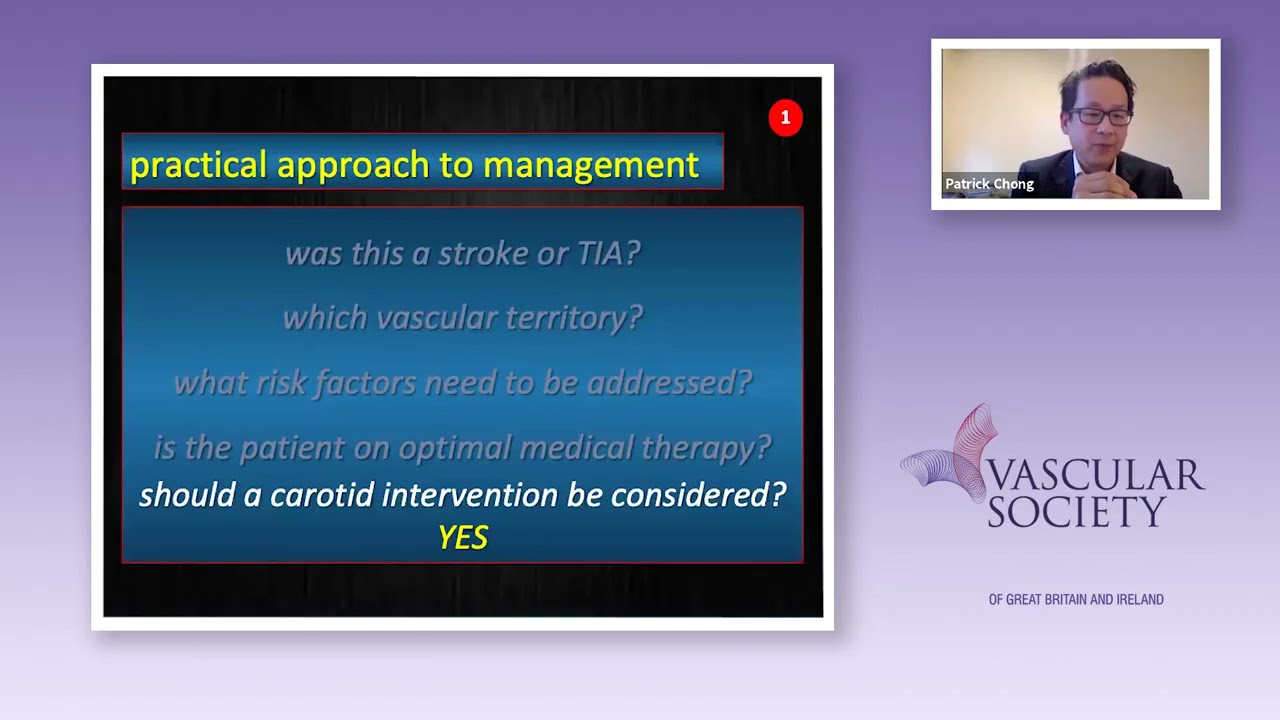 1

practical approach to management

was this a stroke or TIA?

which vascular territory?

what risk factors need to be addressed?

is the patient on optimal medical therapy?

should a carotid intervention be considered? YES

Patrick Chong

VASCULAR SOCIETY

OF GREAT BRITAIN AND IRELAND